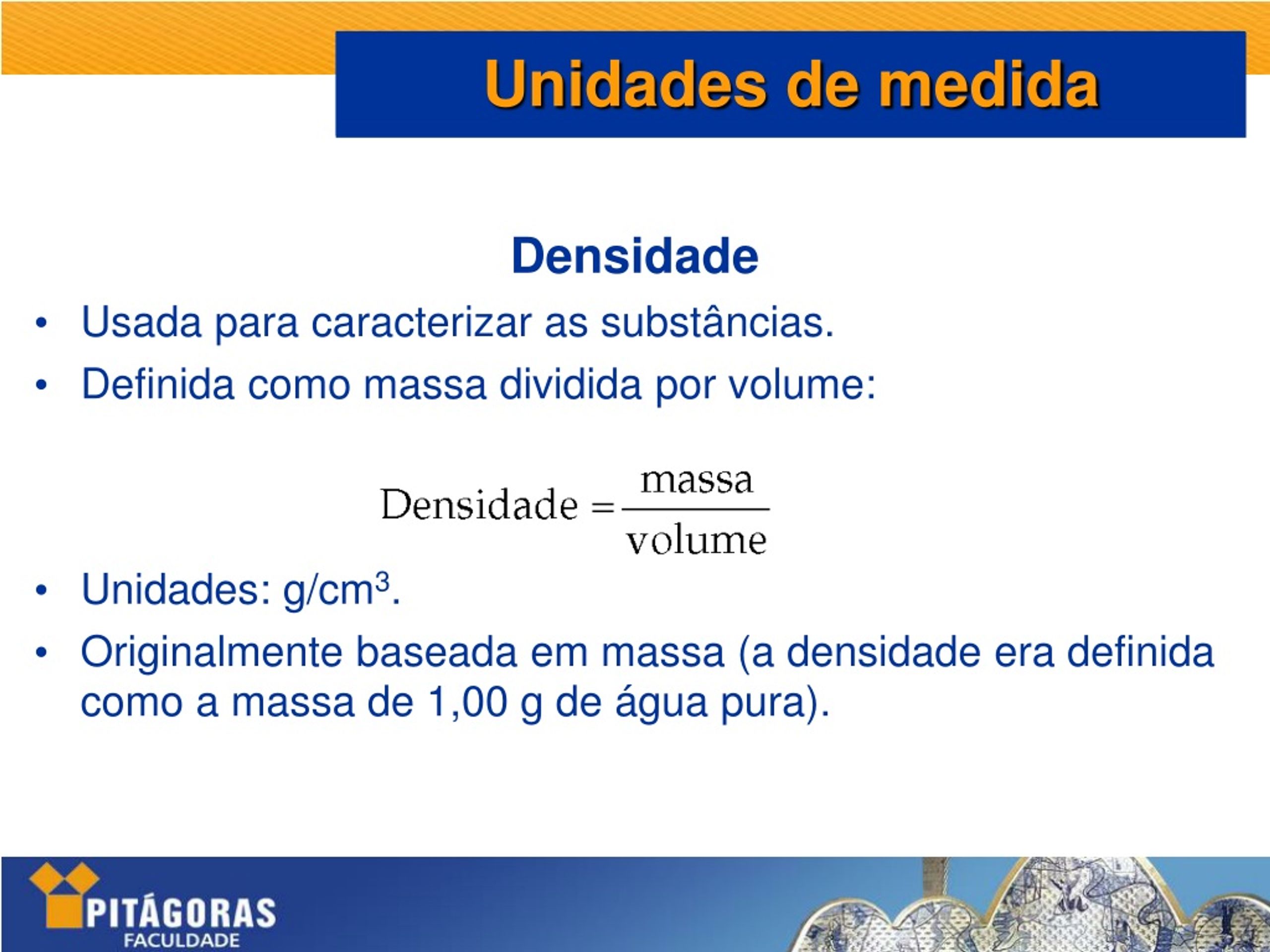 Unidades de medida

Densidade

• Usada para caracterizar as substâncias.
• Definida como massa dividida por volume:

$\text{Densidade} = \frac{\text{massa}}{\text{volume}}$

• Unidades: g/cm$^3$.
• Originalmente baseada em massa (a densidade era definida como a massa de 1,00 g de água pura).

PITÁGORAS
FACULDADE